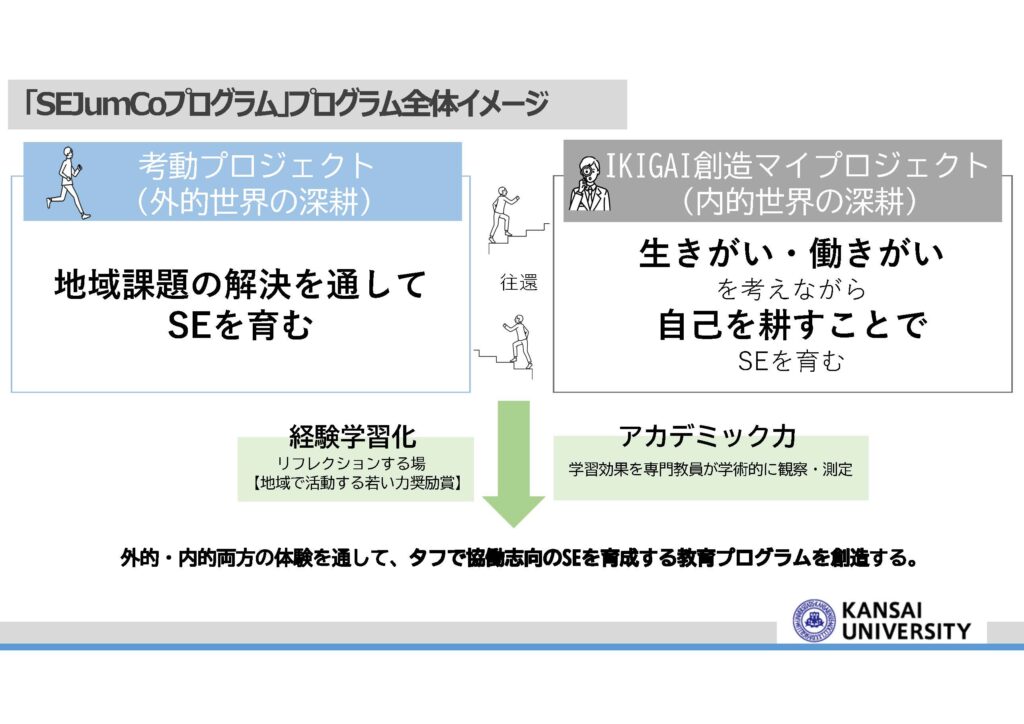 「SEJumCoプログラム」プログラム全体イメージ

考動プロジェクト
（外的世界の深耕）

地域課題の解決を通して
SEを育む

往還

IKIGAI創造マイプロジェクト
（内的世界の深耕）

生きがい・働きがい
を考えながら
自己を耕すことで
SEを育む

経験学習化
リフレクションする場
【地域で活動する若い力奨励賞】

アカデミック力
学習効果を専門教員が学術的に観察・測定

外的・内的両方の体験を通して、タフで協働志向のSEを育成する教育プログラムを創造する。

KANSAI
UNIVERSITY